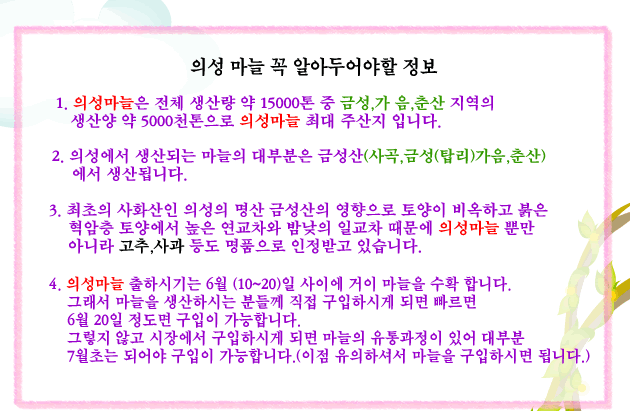 의성 마늘 꼭 알아두어야할 정보

1. 의성마늘은 전체 생산량 약 15000톤 중 금성,가 음,춘산 지역의 생산양 약 5000천톤으로 의성마늘 최대 주산지 입니다.

2. 의성에서 생산되는 마늘의 대부분은 금성산(사곡,금성(탑리)가음,춘산)에서 생산됩니다.

3. 최초의 사화산인 의성의 명산 금성산의 영향으로 토양이 비옥하고 붉은 혁암층 토양에서 높은 연교차와 밤낮의 일교차 때문에 의성마늘 뿐만 아니라 고추,사과 등도 명품으로 인정받고 있습니다.

4. 의성마늘 출하시기는 6월 (10~20)일 사이에 거이 마늘을 수확 합니다. 그래서 마늘을 생산하시는 분들께 직접 구입하시게 되면 빠르면 6월 20일 정도면 구입이 가능합니다. 그렇지 않고 시장에서 구입하시게 되면 마늘의 유통과정이 있어 대부분 7월초는 되어야 구입이 가능합니다.(이점 유의하셔서 마늘을 구입하시면 됩니다.)